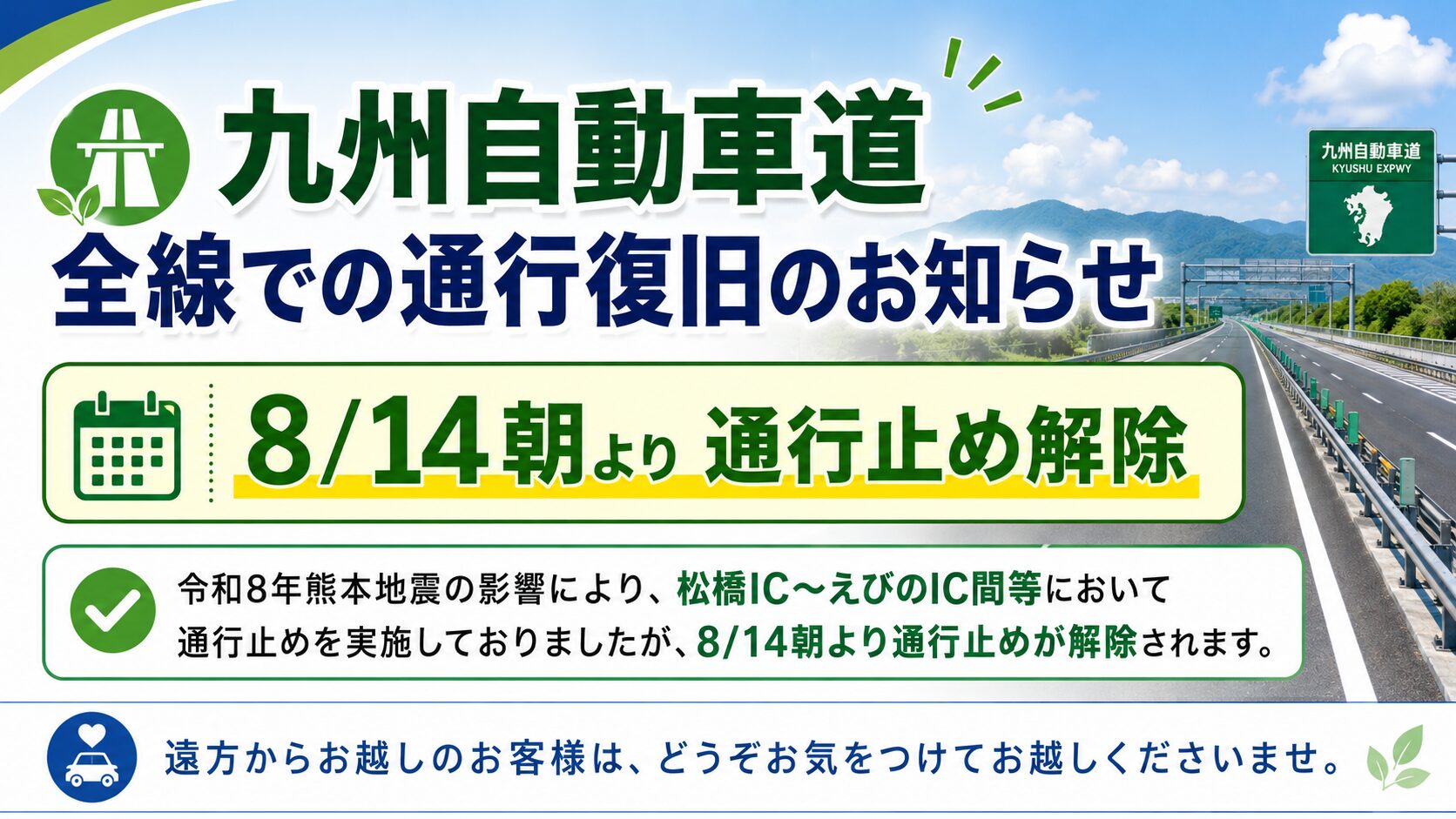 九州自動車道
全線での通行復旧のお知らせ

九州自動車道
KYUSHU EXPWY

8/14朝より 通行止め解除

令和8年熊本地震の影響により、松橋IC～えびのIC間等において通行止めを実施しておりましたが、8/14朝より通行止めが解除されます。

遠方からお越しのお客様は、どうぞお気をつけてお越しくださいませ。